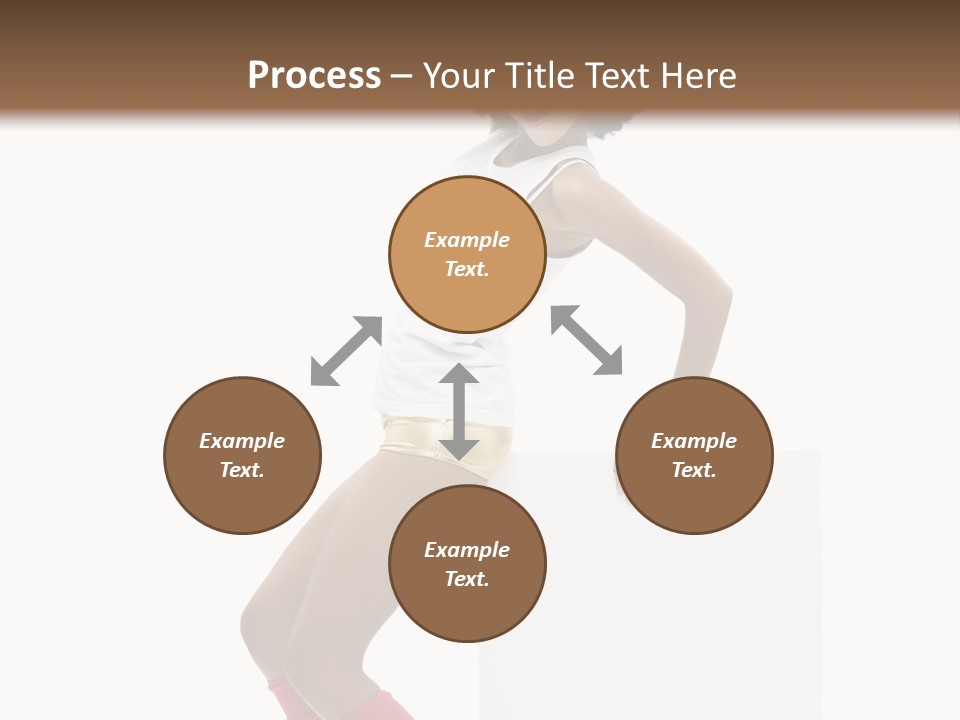 Process – Your Title Text Here

Example Text.

Example Text.

Example Text.

Example Text.